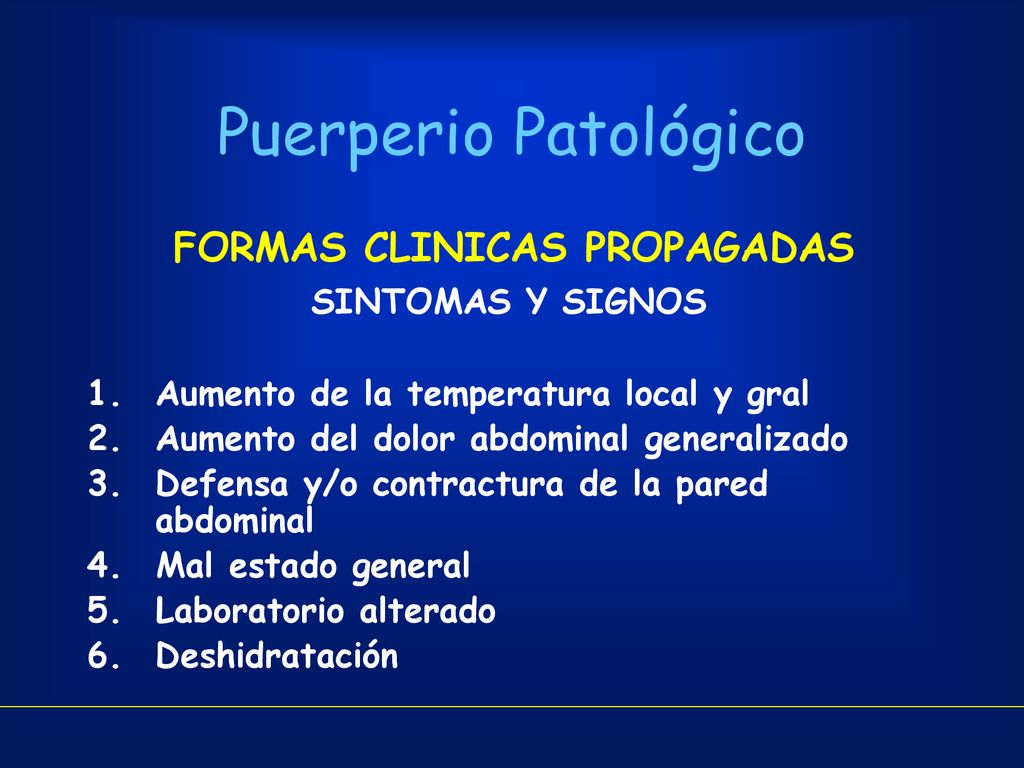 Puerperio Patológico

FORMAS CLINICAS PROPAGADAS

SINTOMAS Y SIGNOS

1. Aumento de la temperatura local y gral
2. Aumento del dolor abdominal generalizado
3. Defensa y/o contractura de la pared abdominal
4. Mal estado general
5. Laboratorio alterado
6. Deshidratación